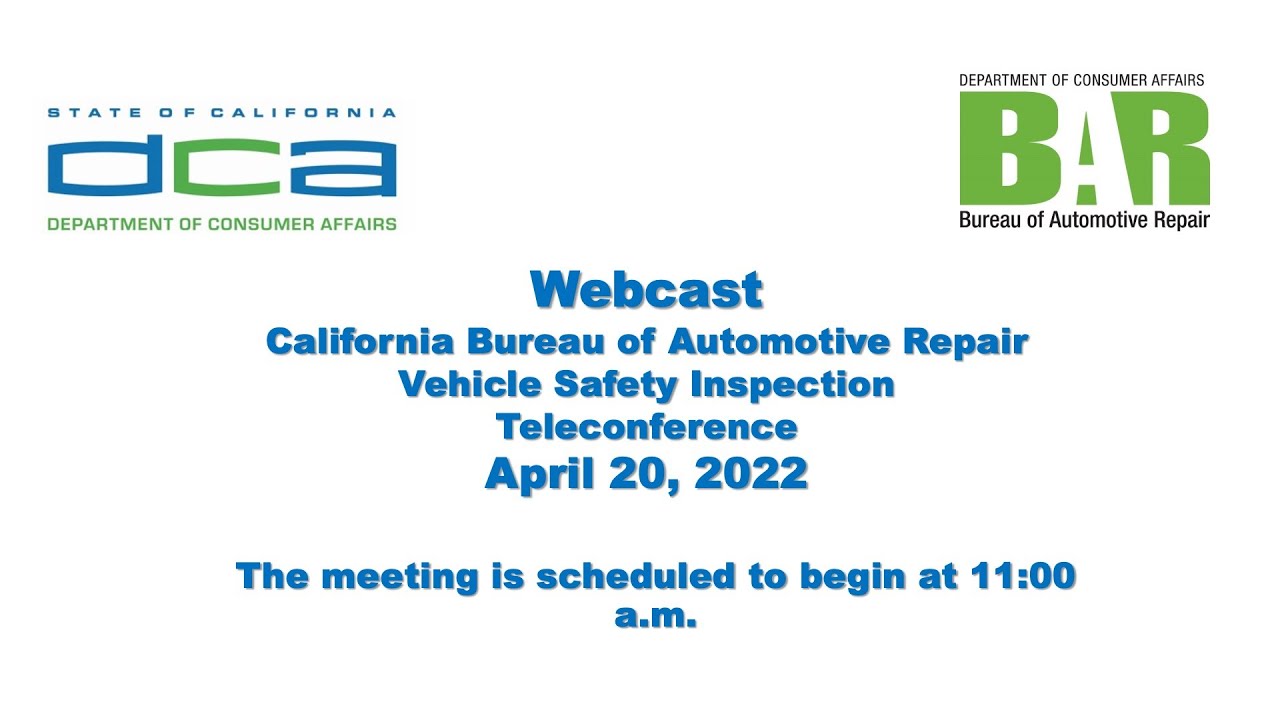 STATE OF CALIFORNIA
dca
DEPARTMENT OF CONSUMER AFFAIRS

DEPARTMENT OF CONSUMER AFFAIRS
BAR
Bureau of Automotive Repair

Webcast
California Bureau of Automotive Repair
Vehicle Safety Inspection
Teleconference
April 20, 2022

The meeting is scheduled to begin at 11:00 a.m.